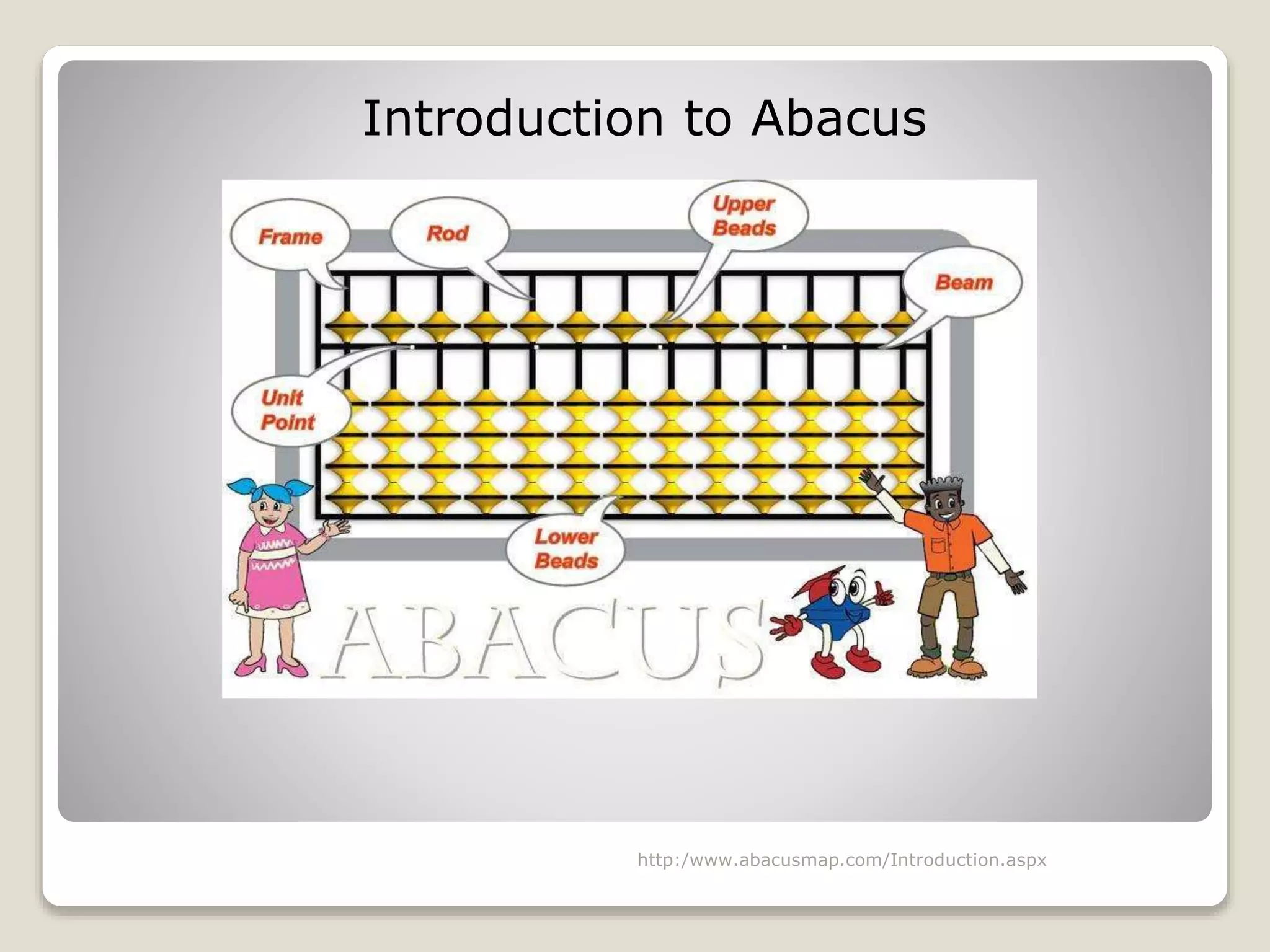 Introduction to Abacus

Frame

Rod

Upper Beads

Beam

Unit Point

Lower Beads

ABACUS

http:/www.abacusmap.com/Introduction.aspx